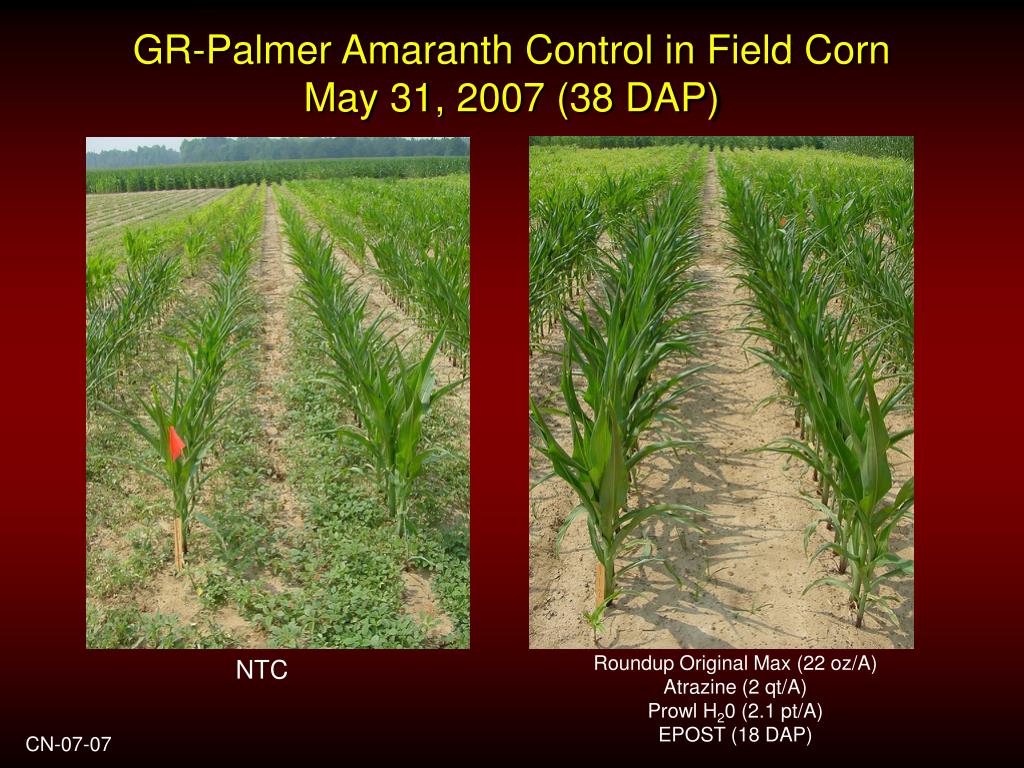 GR-Palmer Amaranth Control in Field Corn
May 31, 2007 (38 DAP)

NTC

Roundup Original Max (22 oz/A)
Atrazine (2 qt/A)
Prowl $H_20$ (2.1 pt/A)
EPOST (18 DAP)

CN-07-07